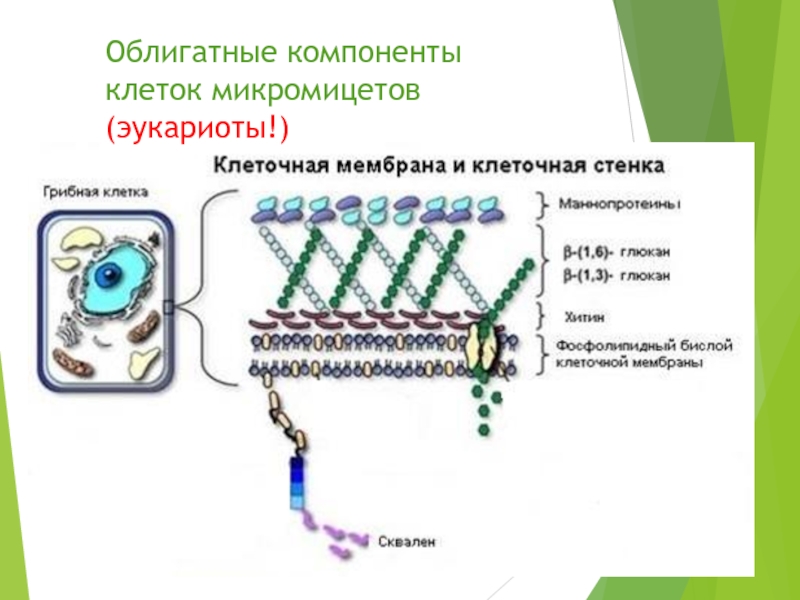 Облигатные компоненты клеток микромицетов (эукариоты!)

Клеточная мембрана и клеточная стенка

Грибная клетка

Маннопротеины

β-(1,6)- глюкан

β-(1,3)- глюкан

Хитин

Фосфолипидный бислой клеточной мембраны

Сквален